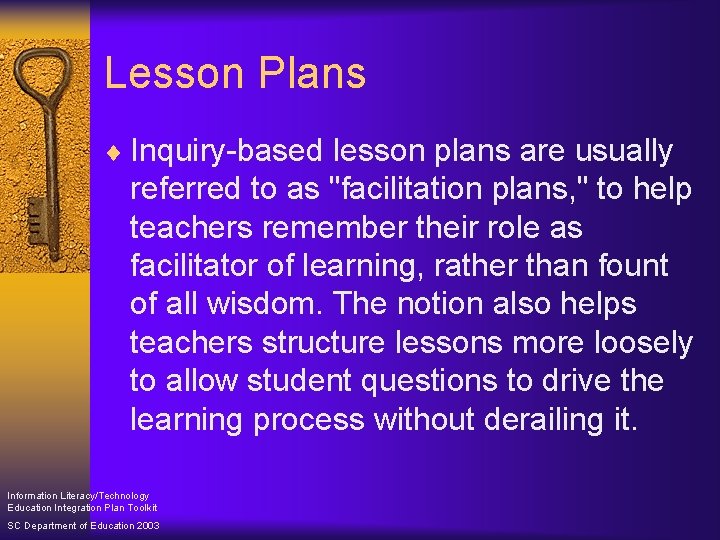 Lesson Plans

♦ Inquiry-based lesson plans are usually referred to as "facilitation plans," to help teachers remember their role as facilitator of learning, rather than fount of all wisdom. The notion also helps teachers structure lessons more loosely to allow student questions to drive the learning process without derailing it.

Information Literacy/Technology Education Integration Plan Toolkit
SC Department of Education 2003